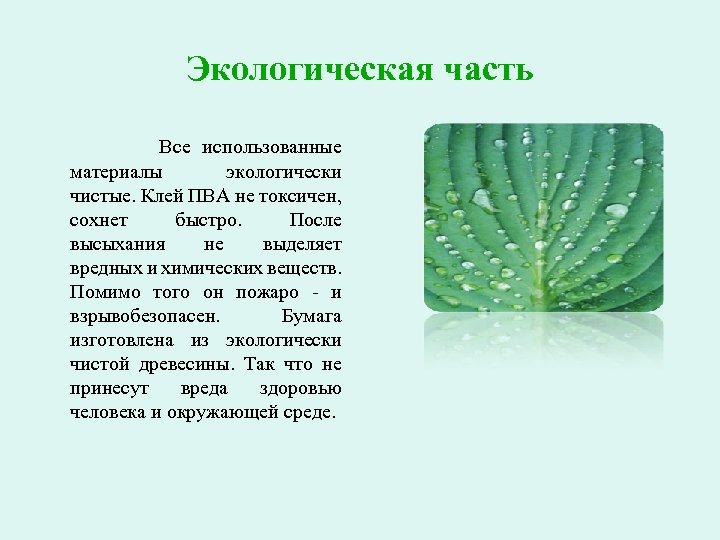 Экологическая часть

Все использованные материалы экологически чистые. Клей ПВА не токсичен, сохнет быстро. После высыхания не выделяет вредных и химических веществ. Помимо того он пожаро - и взрывобезопасен. Бумага изготовлена из экологически чистой древесины. Так что не принесут вреда здоровью человека и окружающей среде.